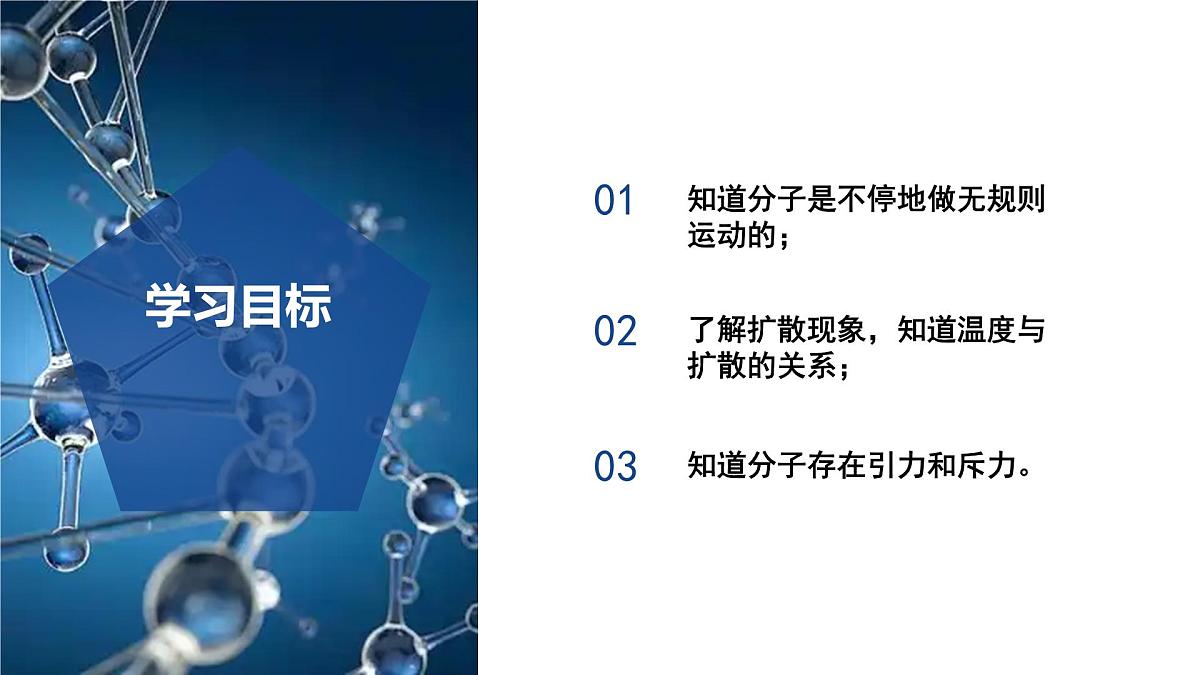 学习目标

01 知道分子是不停地做无规则运动的；

02 了解扩散现象，知道温度与扩散的关系；

03 知道分子存在引力和斥力。